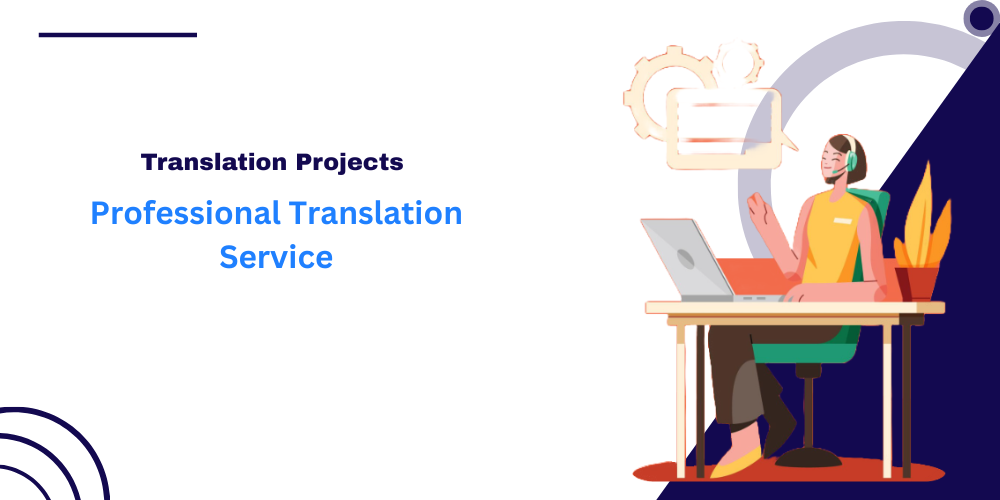 Translation Projects

Professional Translation Service